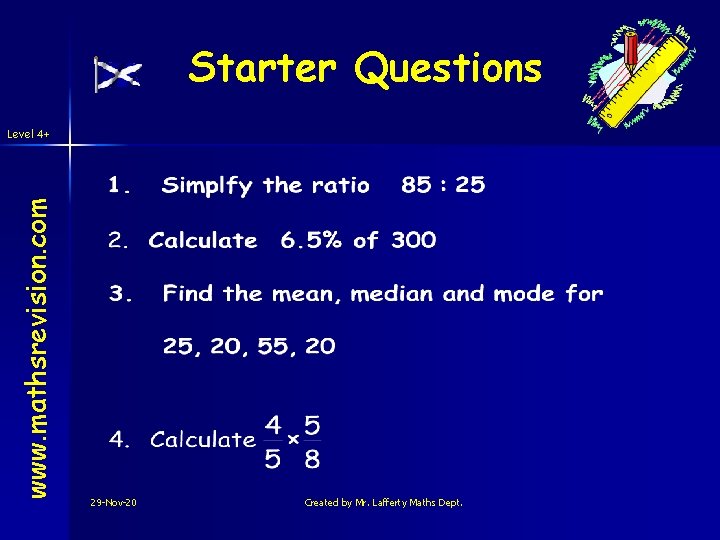 Starter Questions

Level 4+

www.mathsrevision.com

1. Simplfy the ratio 85 : 25

2. Calculate 6.5% of 300

3. Find the mean, median and mode for

25, 20, 55, 20

4. Calculate $\frac{4}{5} \times \frac{5}{8}$

29-Nov-20

Created by Mr. Lafferty Maths Dept.